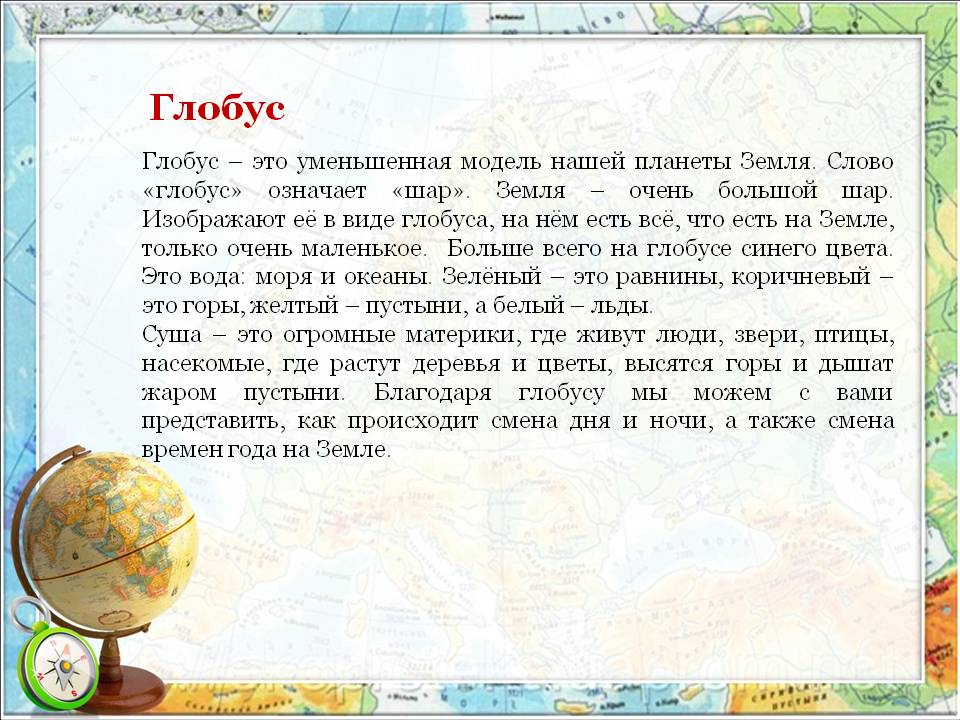 Глобус

Глобус – это уменьшенная модель нашей планеты Земля. Слово «глобус» означает «шар». Земля – очень большой шар. Изображают её в виде глобуса, на нём есть всё, что есть на Земле, только очень маленькое. Больше всего на глобусе синего цвета. Это вода: моря и океаны. Зелёный – это равнины, коричневый – это горы, желтый – пустыни, а белый – льды.
Суша – это огромные материки, где живут люди, звери, птицы, насекомые, где растут деревья и цветы, высятся горы и дышат жаром пустыни. Благодаря глобусу мы можем с вами представить, как происходит смена дня и ночи, а также смена времен года на Земле.